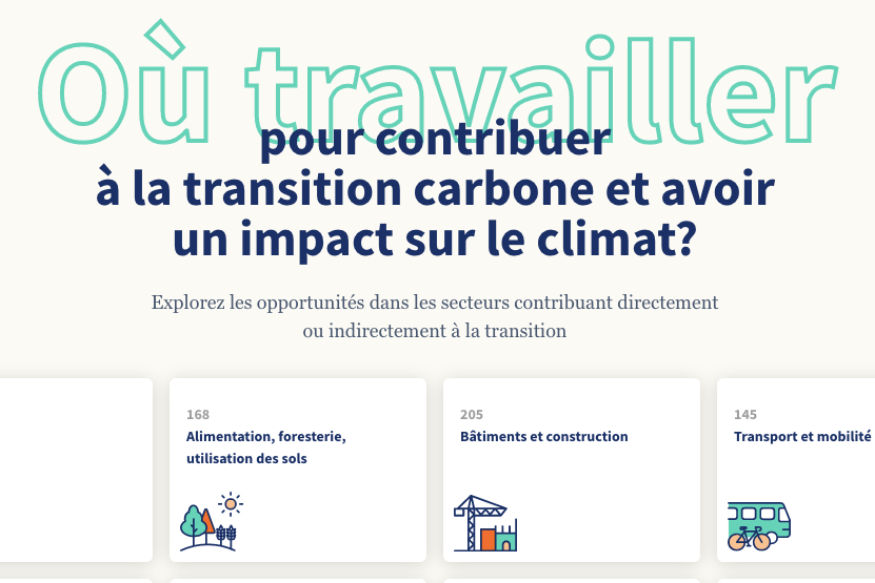 Où travailler
pour contribuer
à la transition carbone et avoir
un impact sur le climat?

Explorez les opportunités dans les secteurs contribuant directement ou indirectement à la transition

168
Alimentation, foresterie, utilisation des sols

205
Bâtiments et construction

145
Transport et mobilité